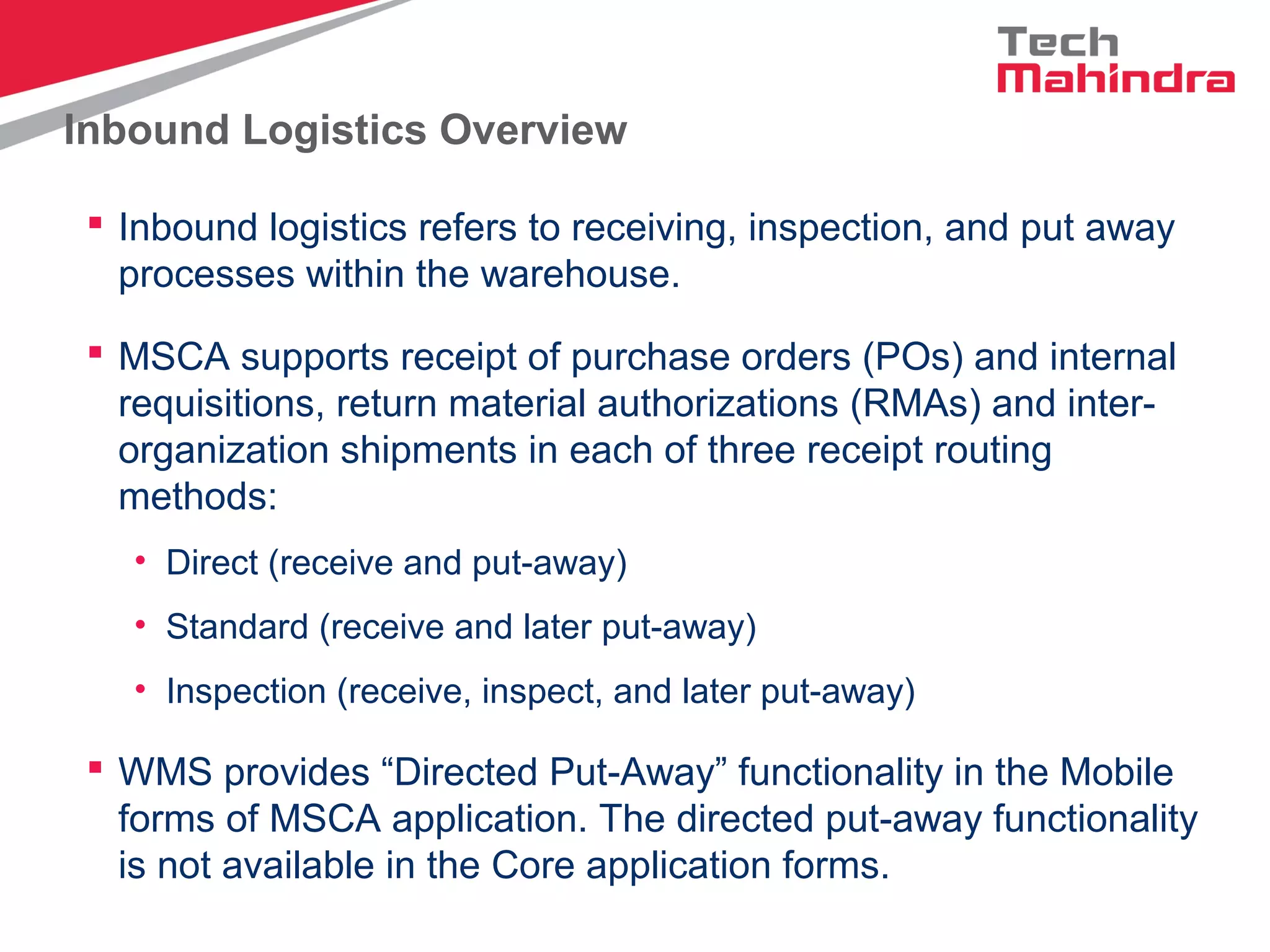 Tech Mahindra

Inbound Logistics Overview

▪ Inbound logistics refers to receiving, inspection, and put away processes within the warehouse.

▪ MSCA supports receipt of purchase orders (POs) and internal requisitions, return material authorizations (RMAs) and inter-organization shipments in each of three receipt routing methods:

• Direct (receive and put-away)

• Standard (receive and later put-away)

• Inspection (receive, inspect, and later put-away)

▪ WMS provides “Directed Put-Away” functionality in the Mobile forms of MSCA application. The directed put-away functionality is not available in the Core application forms.